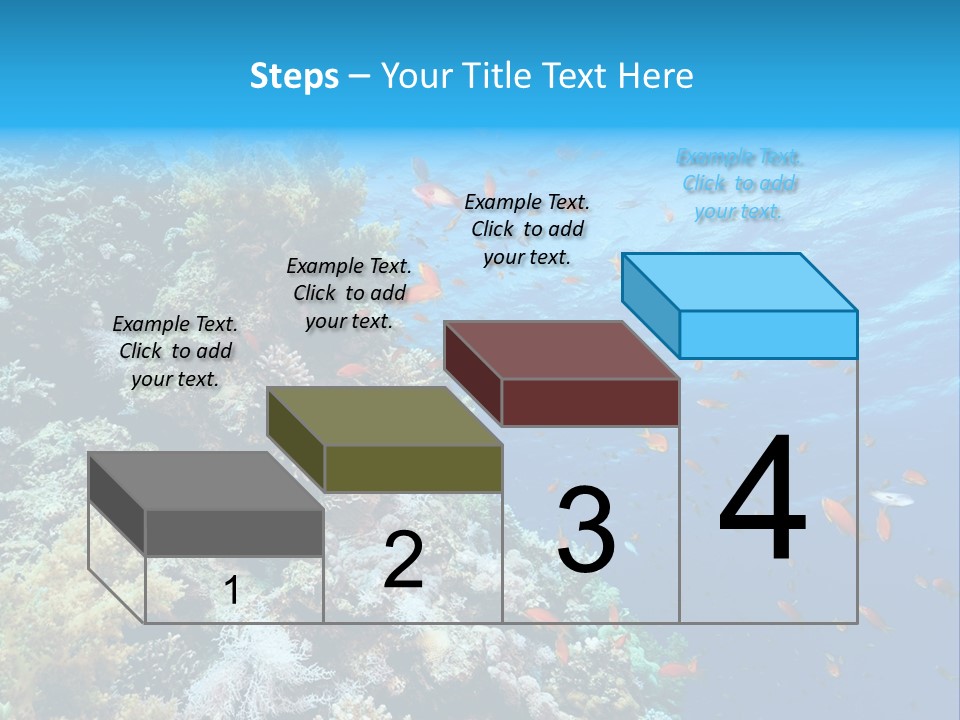 Steps – Your Title Text Here

Example Text. Click to add your text.

Example Text. Click to add your text.

Example Text. Click to add your text.

Example Text. Click to add your text.

1

2

3

4